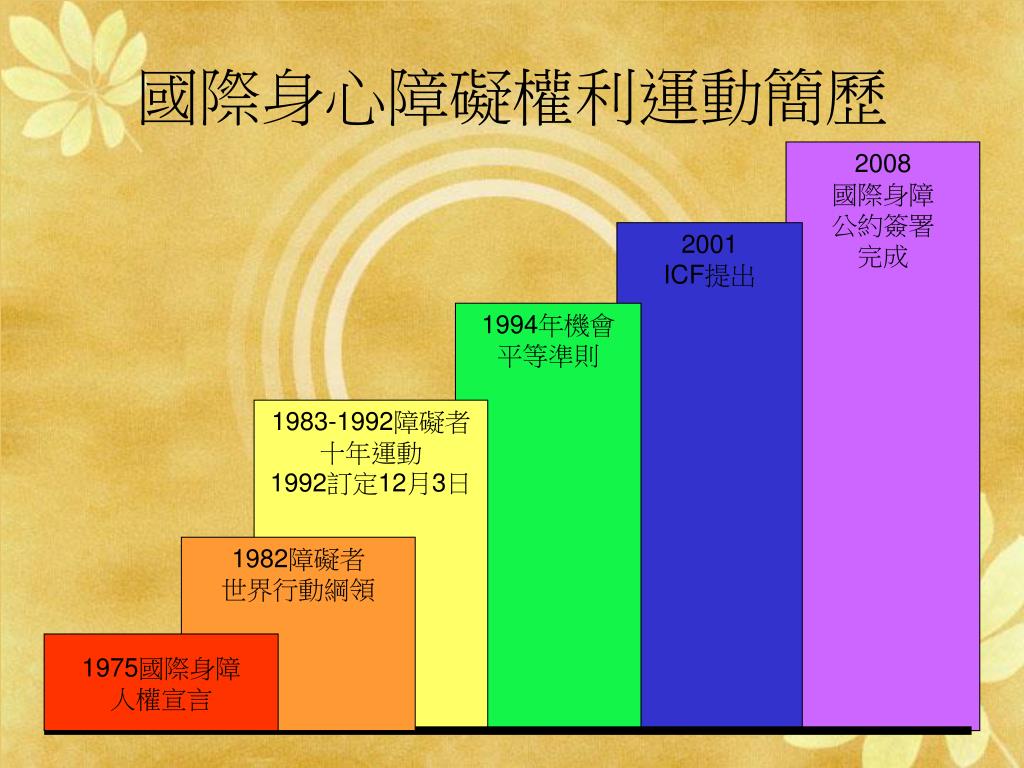 國際身心障礙權利運動簡歷

1975國際身障
人權宣言

1982障礙者
世界行動綱領

1983-1992障礙者
十年運動
1992訂定12月3日

1994年機會
平等準則

2001
ICF提出

2008
國際身障
公約簽署
完成